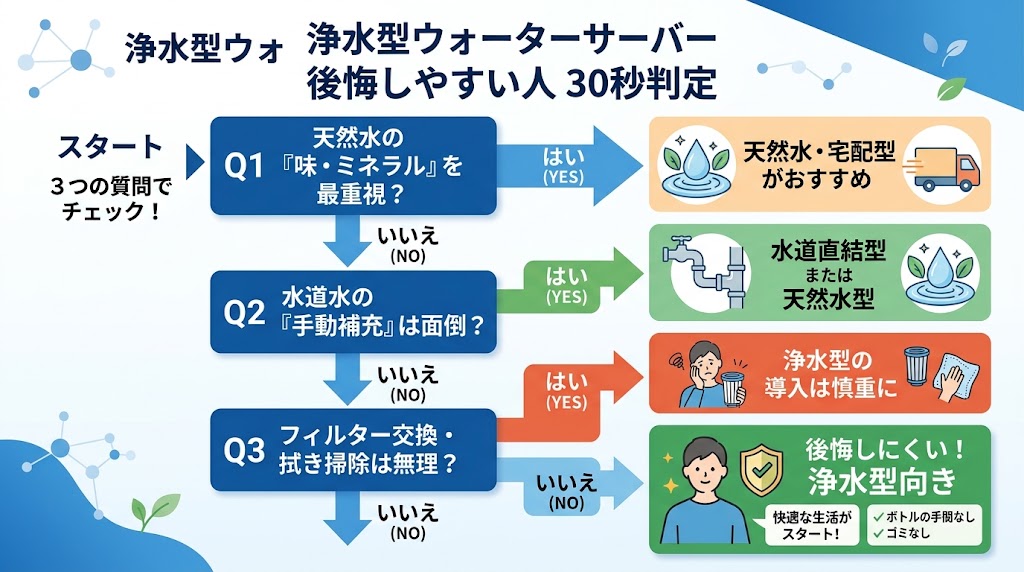 浄水型ウォ

浄水型ウォーターサーバー
後悔しやすい人 30秒判定

スタート

３つの質問でチェック！

Q1 天然水の『味・ミネラル』を最重視？

はい (YES)

天然水・宅配型がおすすめ

いいえ (NO)

Q2 水道水の『手動補充』は面倒？

はい (YES)

水道直結型 または 天然水型

いいえ (NO)

Q3 フィルター交換・拭き掃除は無理？

はい (YES)

浄水型の導入は慎重に

いいえ (NO)

後悔しにくい！
浄水型向き

快適な生活がスタート！

✓ボトルの手間なし
✓ゴミなし

いいえ (NO)